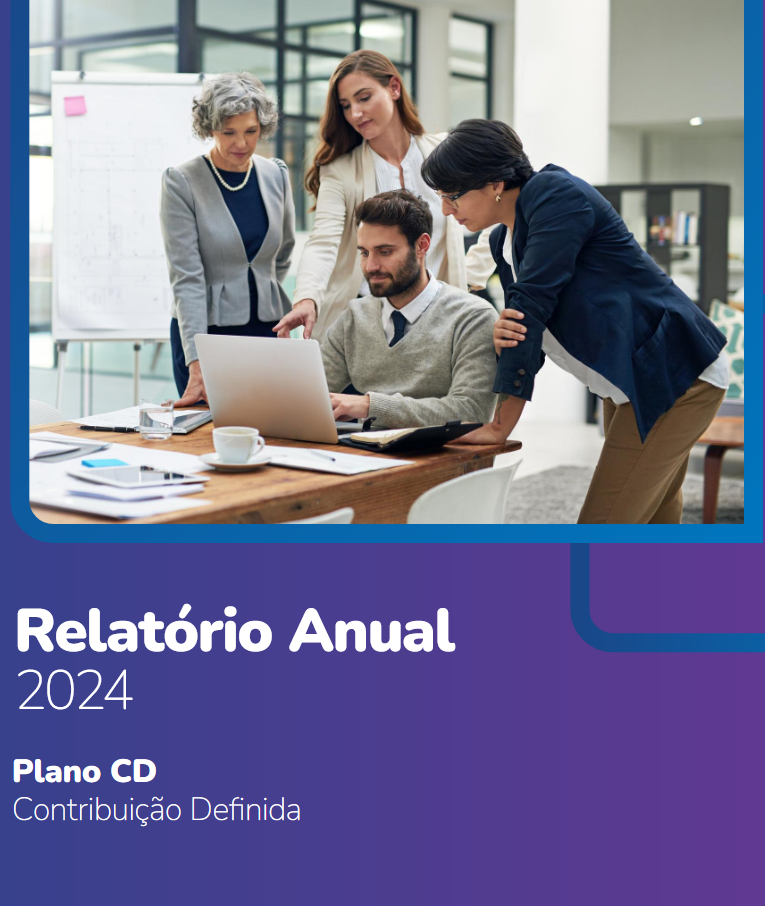 Relatório Anual
2024

Plano CD
Contribuição Definida